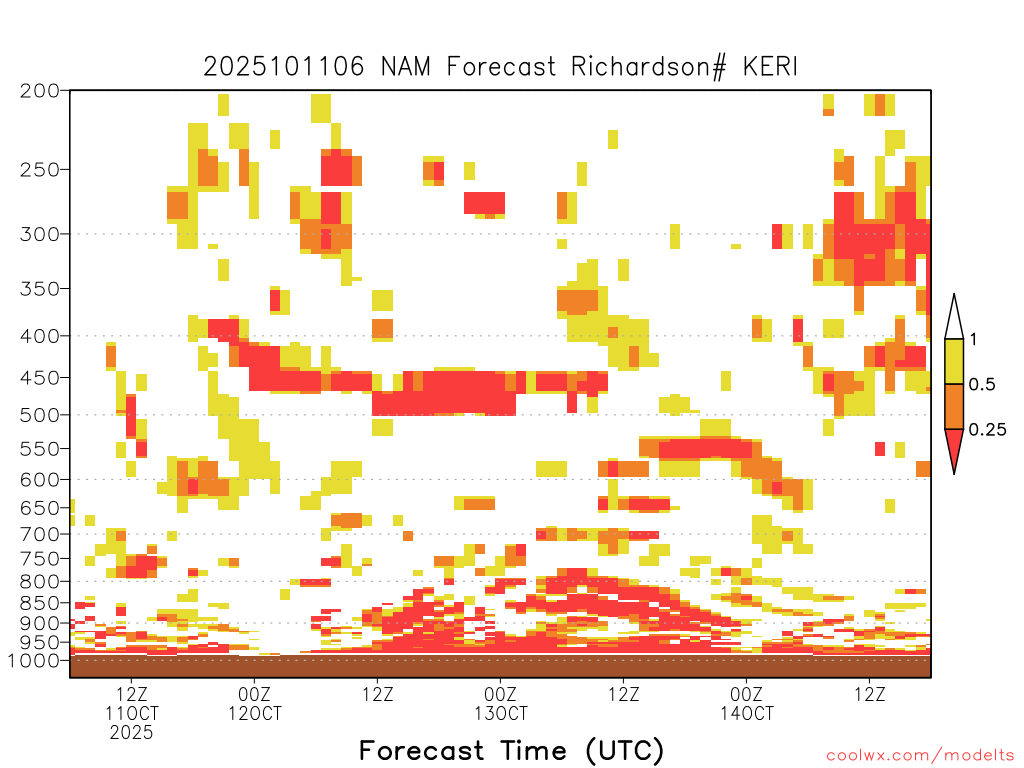 2025101106 NAM Forecast Richardson# KERI

200
250
300
350
400
450
500
550
600
650
700
750
800
850
900
950
1000

1
0.5
0.25

12Z
11OCT
2025
00Z
12OCT
12Z
00Z
13OCT
12Z
00Z
14OCT
12Z

Forecast Time (UTC)

coolwx.com/modelts